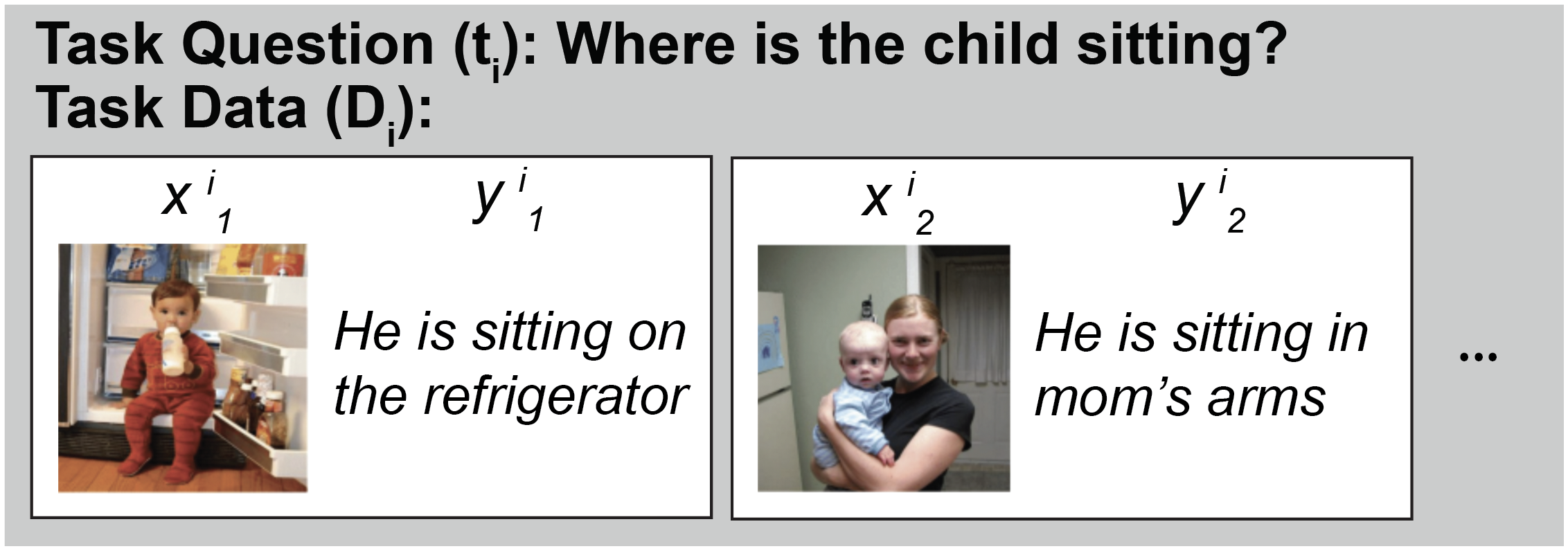 Task Question ($t_i$): Where is the child sitting?
Task Data ($D_i$):

$x^i_1$ $y^i_1$

He is sitting on the refrigerator

$x^i_2$ $y^i_2$

He is sitting in mom's arms

...